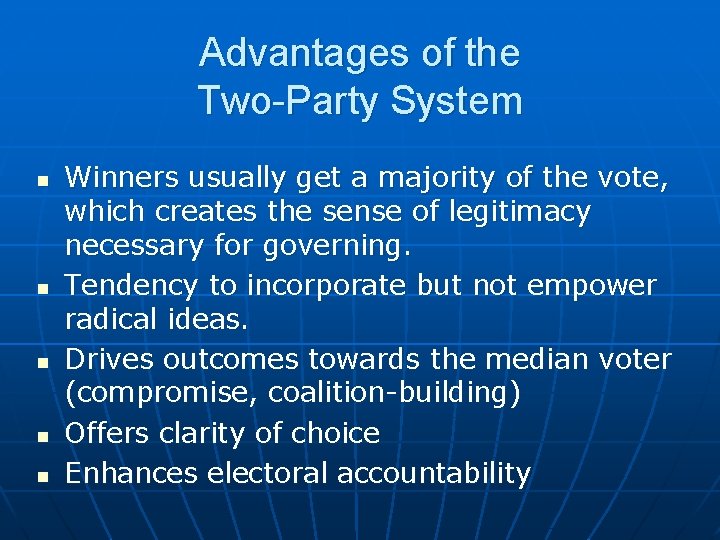 Advantages of the Two-Party System

- Winners usually get a majority of the vote, which creates the sense of legitimacy necessary for governing.
- Tendency to incorporate but not empower radical ideas.
- Drives outcomes towards the median voter (compromise, coalition-building)
- Offers clarity of choice
- Enhances electoral accountability